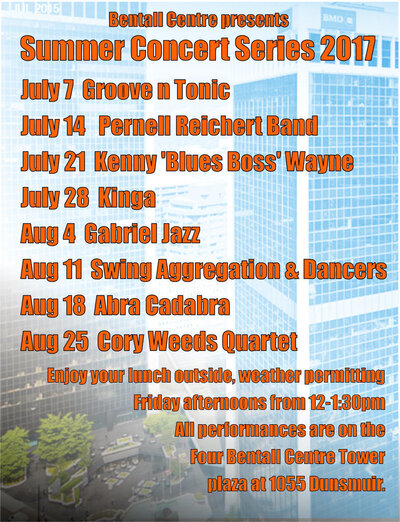 JUL 2015

BMO

Bentall Centre presents

Summer Concert Series 2017

July 7 Groove n Tonic

July 14 Pernell Reichert Band

July 21 Kenny 'Blues Boss' Wayne

July 28 Kinga

Aug 4 Gabriel Jazz

Aug 11 Swing Aggregation & Dancers

Aug 18 Abra Cadabra

Aug 25 Cory Weeds Quartet

Enjoy your lunch outside, weather permitting Friday afternoons from 12-1:30pm All performances are on the Four Bentall Centre Tower plaza at 1055 Dunsmuir.